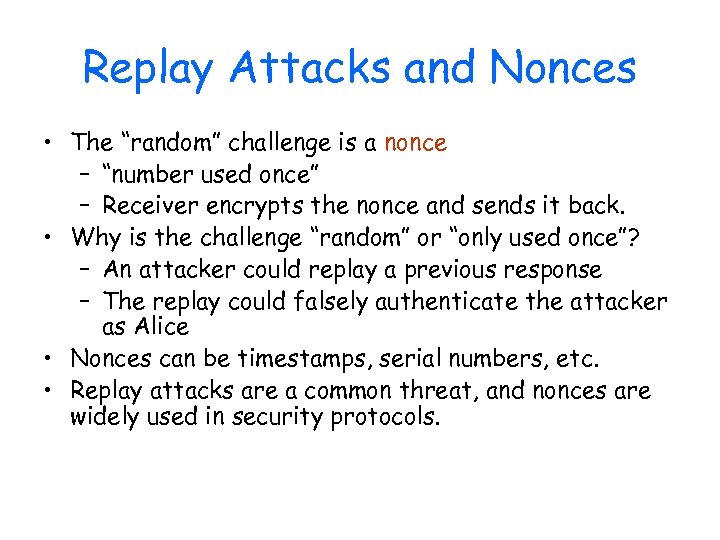 Replay Attacks and Nonces

• The “random” challenge is a nonce
  – “number used once”
  – Receiver encrypts the nonce and sends it back.
• Why is the challenge “random” or “only used once”?
  – An attacker could replay a previous response
  – The replay could falsely authenticate the attacker as Alice
• Nonces can be timestamps, serial numbers, etc.
• Replay attacks are a common threat, and nonces are widely used in security protocols.